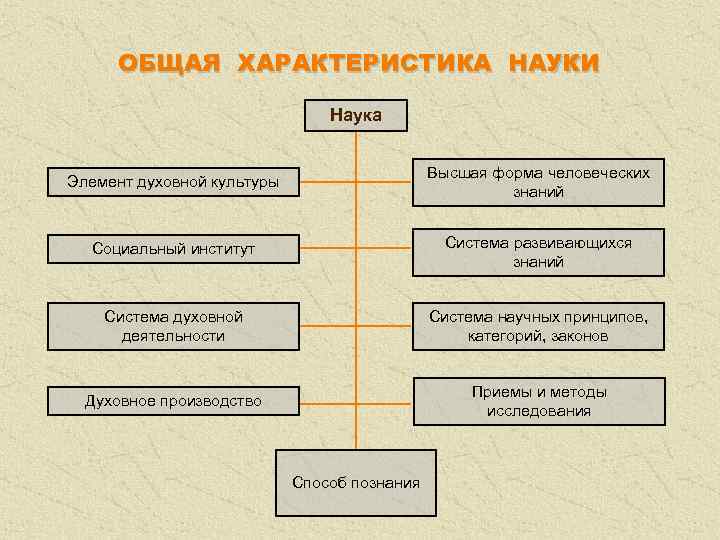 ОБЩАЯ ХАРАКТЕРИСТИКА НАУКИ

Наука

Элемент духовной культуры

Высшая форма человеческих знаний

Социальный институт

Система развивающихся знаний

Система духовной деятельности

Система научных принципов, категорий, законов

Духовное производство

Приемы и методы исследования

Способ познания